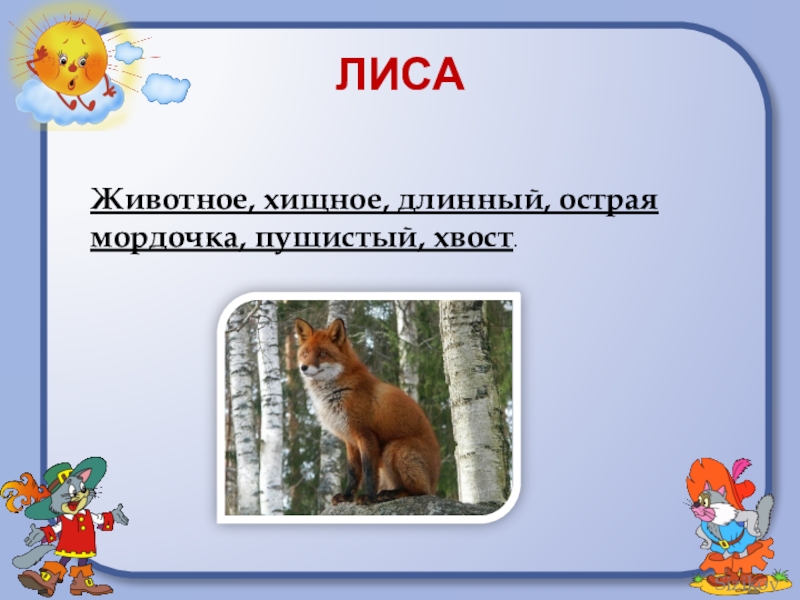 ЛИСА

Животное, хищное, длинный, острая мордочка, пушистый, хвост.